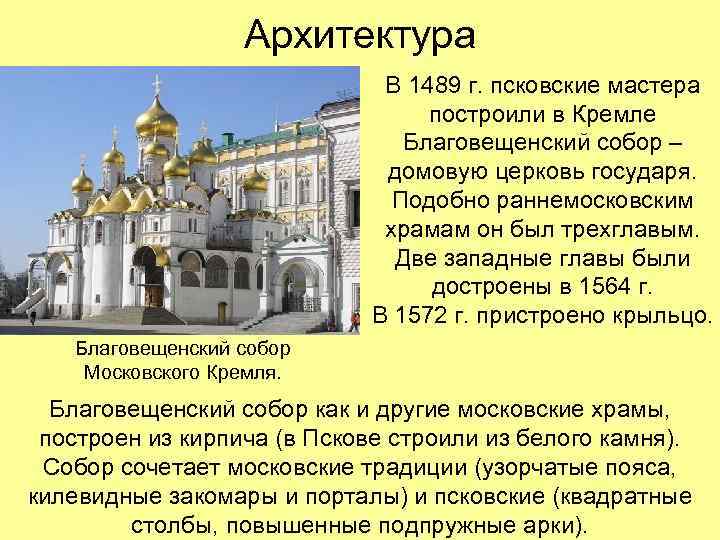 Архитектура

В 1489 г. псковские мастера построили в Кремле Благовещенский собор – домовую церковь государя. Подобно раннемосковским храмам он был трехглавым. Две западные главы были достроены в 1564 г. В 1572 г. пристроено крыльцо.

Благовещенский собор Московского Кремля.

Благовещенский собор как и другие московские храмы, построен из кирпича (в Пскове строили из белого камня). Собор сочетает московские традиции (узорчатые пояса, килевидные закомары и порталы) и псковские (квадратные столбы, повышенные подпружные арки).